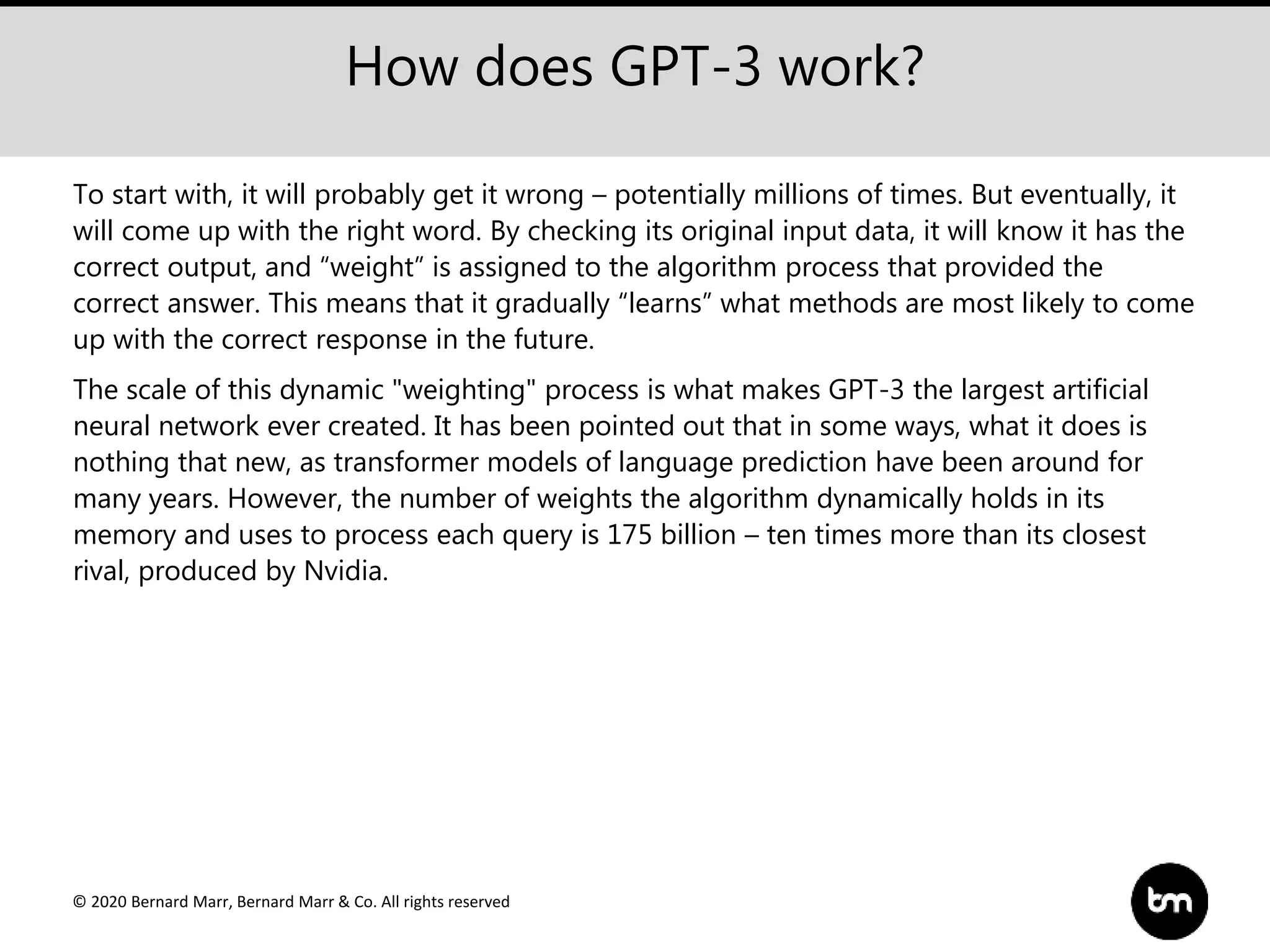 How does GPT-3 work?

To start with, it will probably get it wrong – potentially millions of times. But eventually, it will come up with the right word. By checking its original input data, it will know it has the correct output, and “weight” is assigned to the algorithm process that provided the correct answer. This means that it gradually “learns” what methods are most likely to come up with the correct response in the future.

The scale of this dynamic "weighting" process is what makes GPT-3 the largest artificial neural network ever created. It has been pointed out that in some ways, what it does is nothing that new, as transformer models of language prediction have been around for many years. However, the number of weights the algorithm dynamically holds in its memory and uses to process each query is 175 billion – ten times more than its closest rival, produced by Nvidia.

© 2020 Bernard Marr, Bernard Marr & Co. All rights reserved

bm